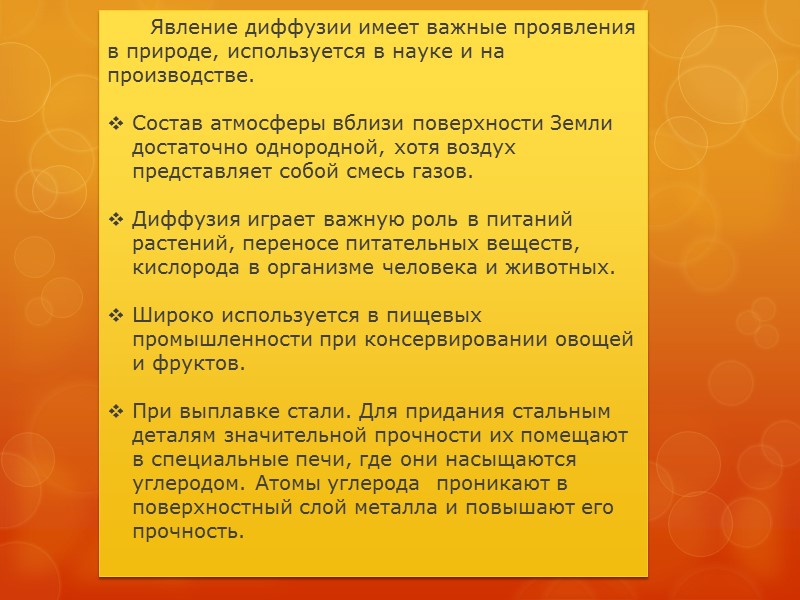 Явление диффузии имеет важные проявления в природе, используется в науке и на производстве.

❖ Состав атмосферы вблизи поверхности Земли достаточно однородной, хотя воздух представляет собой смесь газов.

❖ Диффузия играет важную роль в питаний растений, переносе питательных веществ, кислорода в организме человека и животных.

❖ Широко используется в пищевых промышленности при консервировании овощей и фруктов.

❖ При выплавке стали. Для придания стальным деталям значительной прочности их помещают в специальные печи, где они насыщаются углеродом. Атомы углерода проникают в поверхностный слой металла и повышают его прочность.